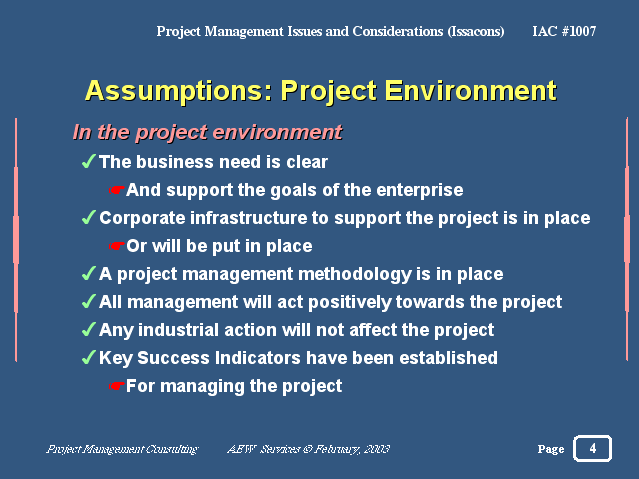 Project Management Issues and Considerations (Issacons) IAC #1007

Assumptions: Project Environment

In the project environment

✓The business need is clear

☛And support the goals of the enterprise

✓Corporate infrastructure to support the project is in place

☛Or will be put in place

✓A project management methodology is in place

✓All management will act positively towards the project

✓Any industrial action will not affect the project

✓Key Success Indicators have been established

☛For managing the project

Project Management Consulting AEW Services © February, 2003 Page 4